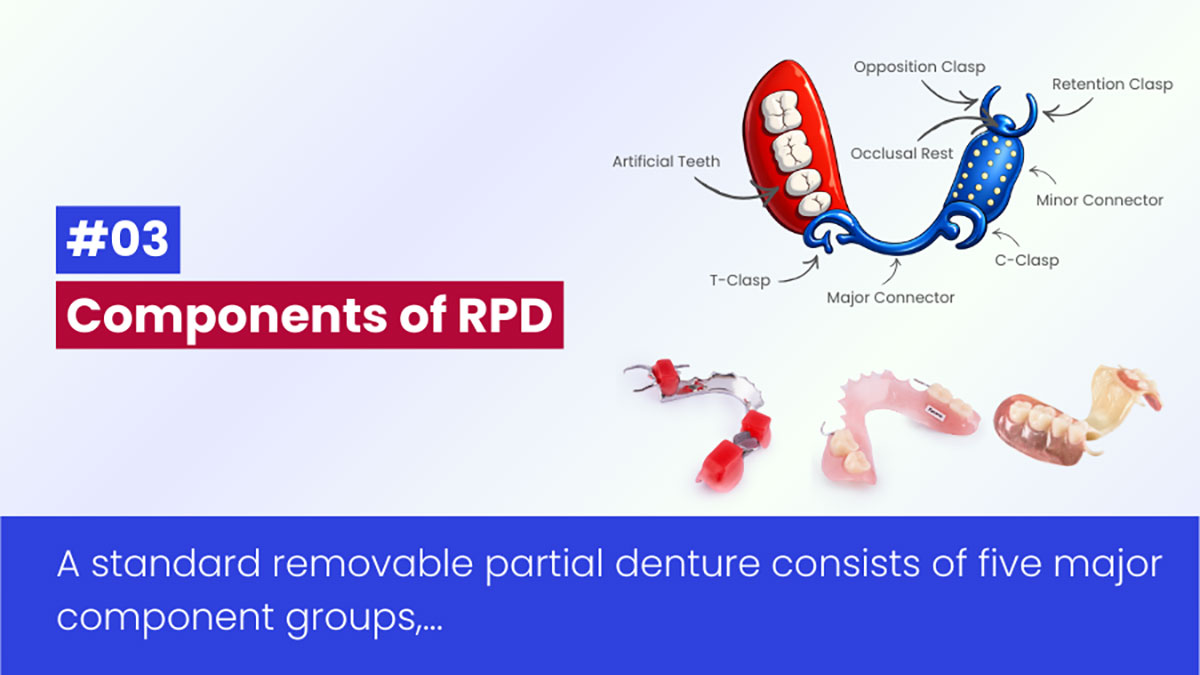 #03

Components of RPD

Opposition Clasp

Retention Clasp

Artificial Teeth

Occlusal Rest

Minor Connector

C-Clasp

T-Clasp

Major Connector

A standard removable partial denture consists of five major component groups,...